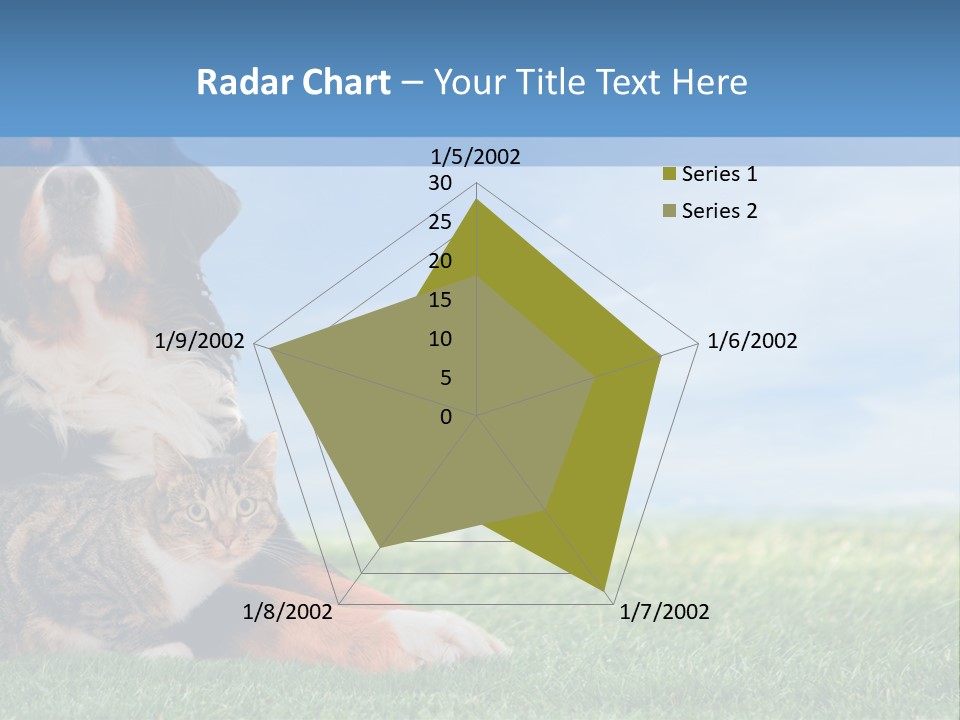 Radar Chart – Your Title Text Here

1/5/2002
30
25
20
15
10
5
0
1/6/2002
1/7/2002
1/8/2002
1/9/2002

Series 1
Series 2